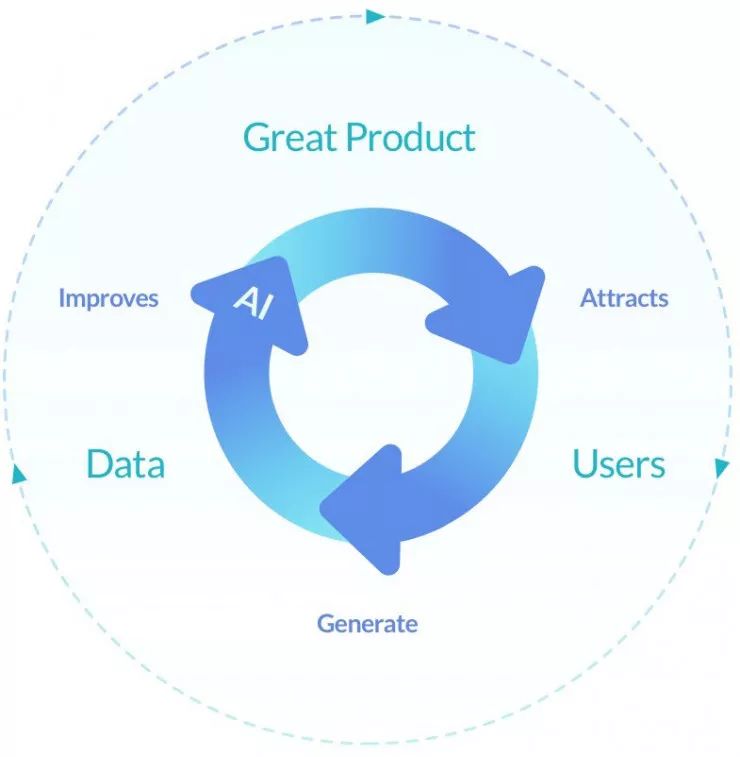 Great Product

Improves

AI

Attracts

Data

Users

Generate